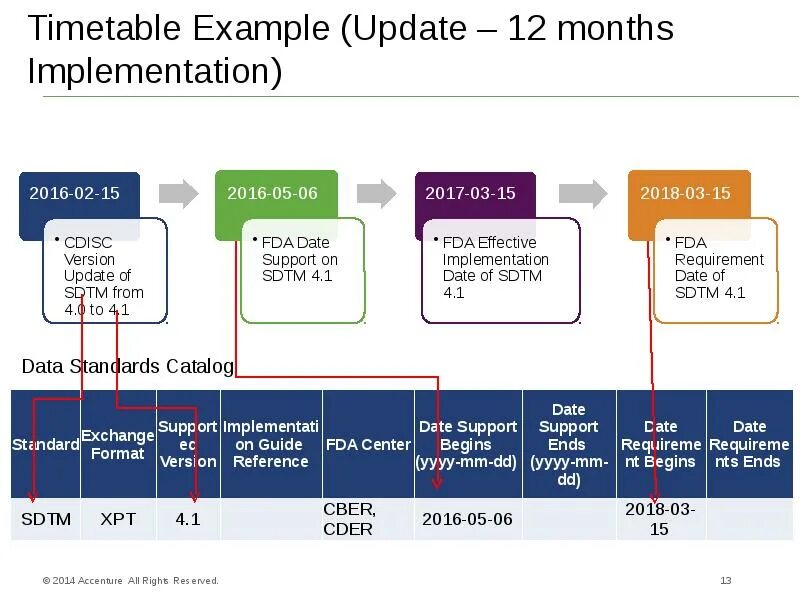 Timetable Example (Update – 12 months Implementation)

2016-02-15

• CDISC Version Update of SDTM from 4.0 to 4.1

2016-05-06

• FDA Date Support on SDTM 4.1

2017-03-15

• FDA Effective Implementation Date of SDTM 4.1

2018-03-15

• FDA Requirement Date of SDTM 4.1

Data Standards Catalog

| Standard | Exchange Format | Supported Version | Implementation Guide Reference | FDA Center | Date Support Begins (yyyy-mm-dd) | Date Support Ends (yyyy-mm-dd) | Date Requirement Begins | Date Requirements Ends |
|---|---|---|---|---|---|---|---|---|
| SDTM | XPT | 4.1 | | CBER, CDER | 2016-05-06 | | 2018-03-15 | |

© 2014 Accenture All Rights Reserved.

13